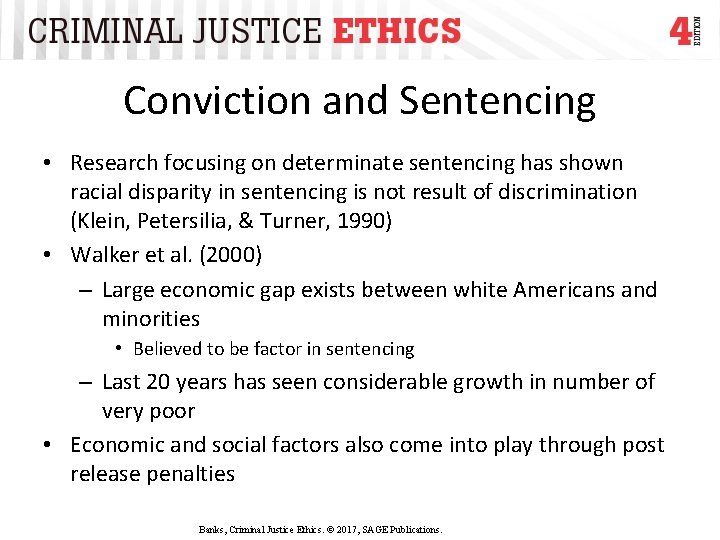 CRIMINAL JUSTICE ETHICS 4 EDITION

Conviction and Sentencing

• Research focusing on determinate sentencing has shown racial disparity in sentencing is not result of discrimination (Klein, Petersilia, & Turner, 1990)
• Walker et al. (2000)
– Large economic gap exists between white Americans and minorities
• Believed to be factor in sentencing
– Last 20 years has seen considerable growth in number of very poor
• Economic and social factors also come into play through post release penalties

Banks, Criminal Justice Ethics. © 2017, SAGE Publications.